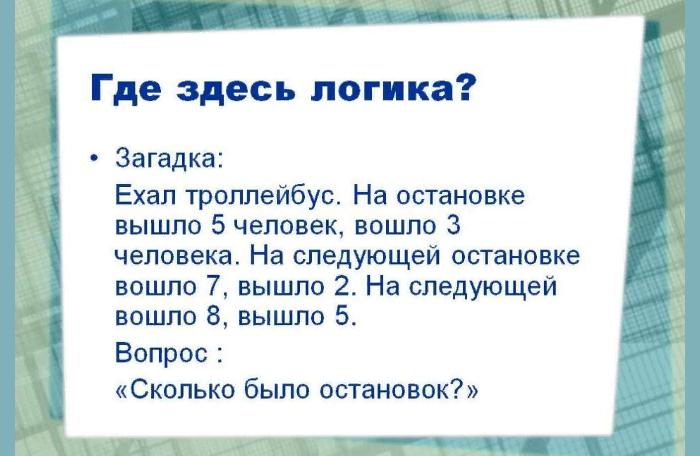 Где здесь логика?

• Загадка:

Ехал троллейбус. На остановке вышло 5 человек, вошло 3 человека. На следующей остановке вошло 7, вышло 2. На следующей вошло 8, вышло 5.

Вопрос :

«Сколько было остановок?»